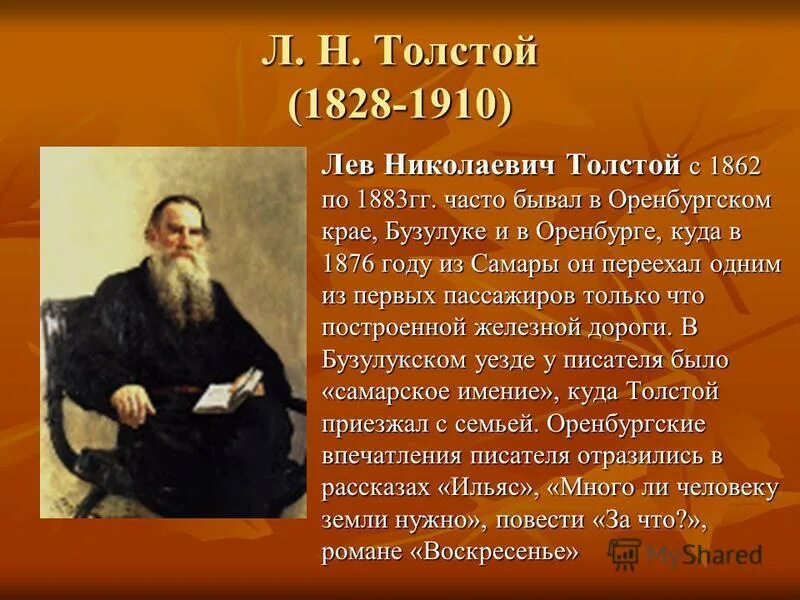 Л. Н. Толстой
(1828-1910)

Лев Николаевич Толстой с 1862 по 1883гг. часто бывал в Оренбургском крае, Бузулуке и в Оренбурге, куда в 1876 году из Самары он переехал одним из первых пассажиров только что построенной железной дороги. В Бузулукском уезде у писателя было «самарское имение», куда Толстой приезжал с семьей. Оренбургские впечатления писателя отразились в рассказах «Ильяс», «Много ли человеку земли нужно», повести «За что?», романе «Воскресенье»

MyShared